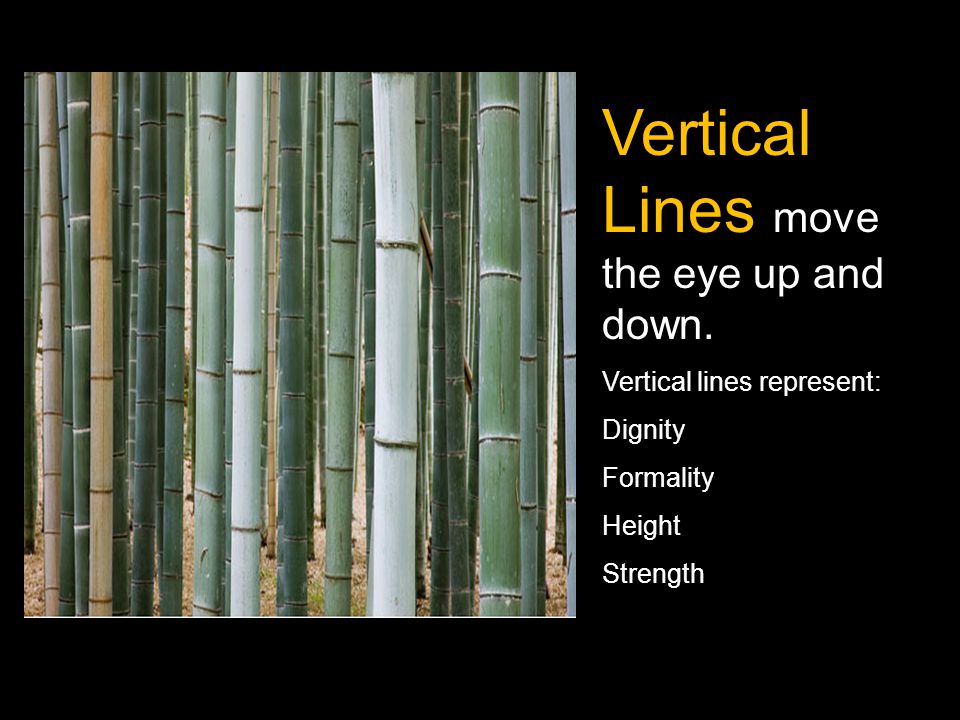 Vertical Lines move the eye up and down.

Vertical lines represent:

Dignity

Formality

Height

Strength